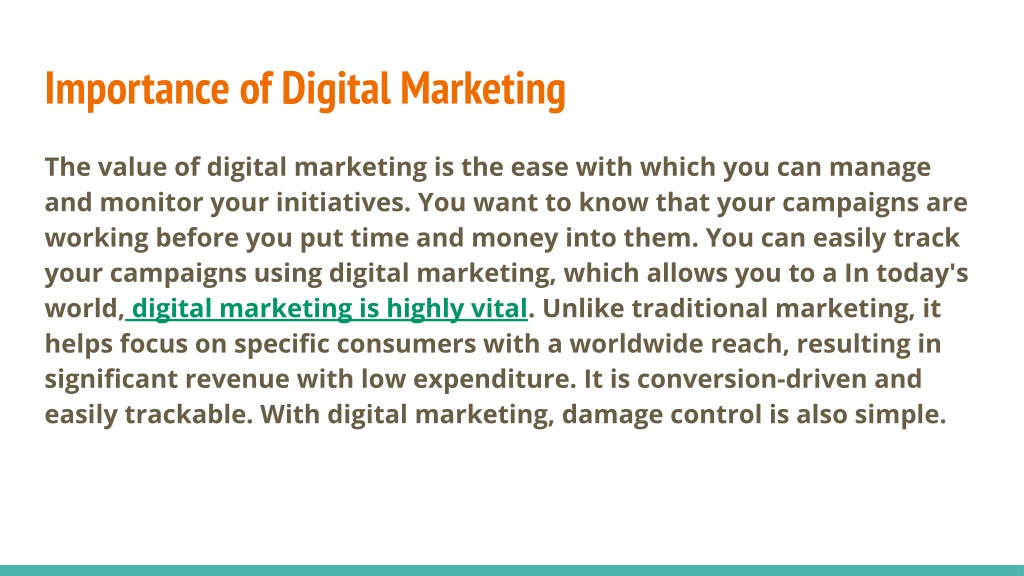 Importance of Digital Marketing

The value of digital marketing is the ease with which you can manage and monitor your initiatives. You want to know that your campaigns are working before you put time and money into them. You can easily track your campaigns using digital marketing, which allows you to a In today's world, digital marketing is highly vital. Unlike traditional marketing, it helps focus on specific consumers with a worldwide reach, resulting in significant revenue with low expenditure. It is conversion-driven and easily trackable. With digital marketing, damage control is also simple.